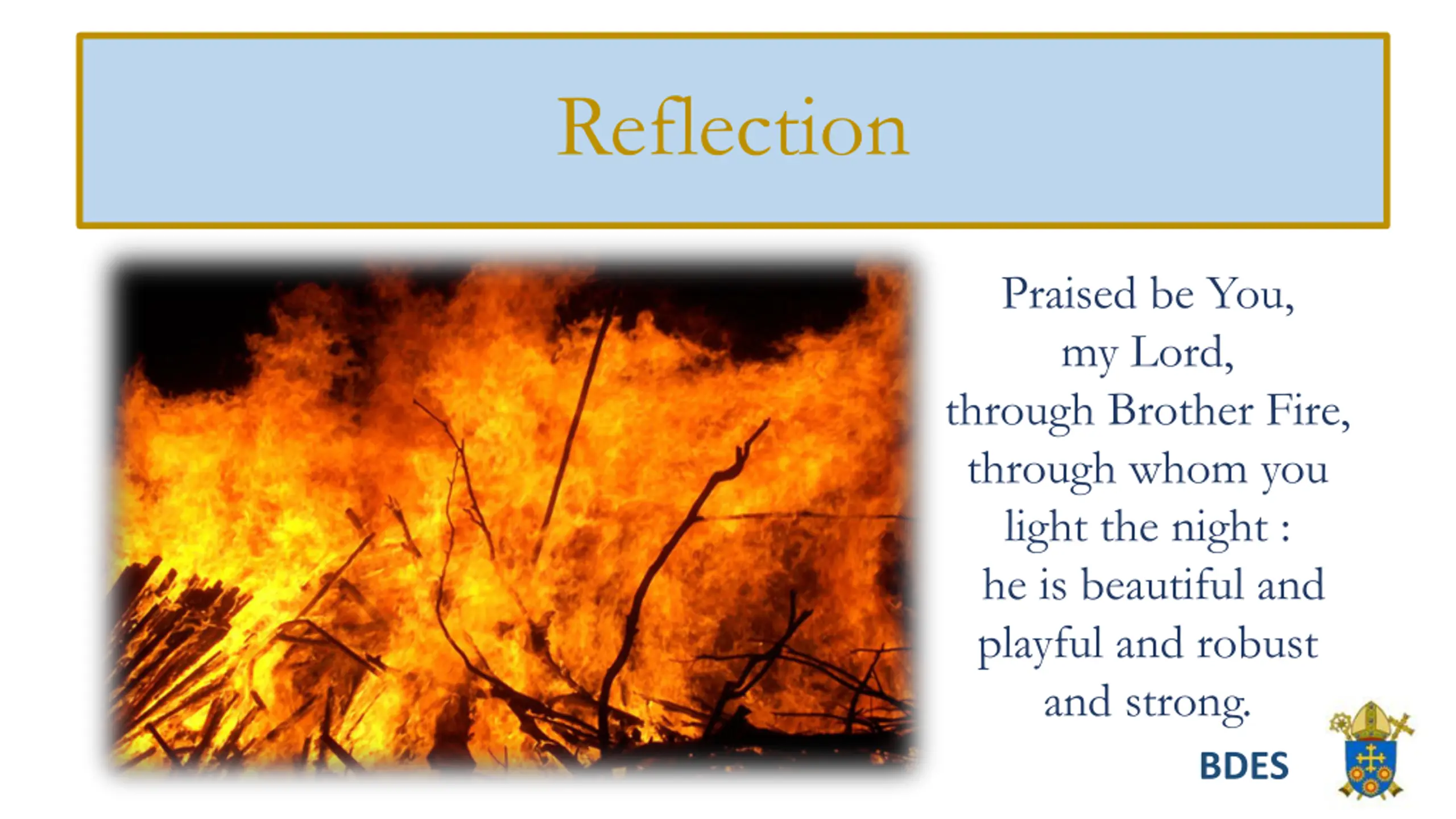 Reflection

Praised be You, my Lord, through Brother Fire, through whom you light the night : he is beautiful and playful and robust and strong.

BDES